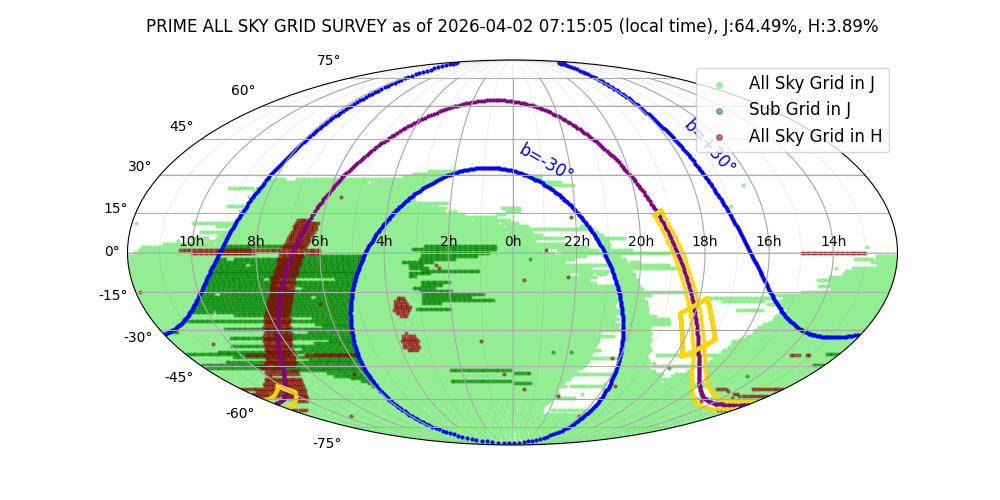 PRIME ALL SKY GRID SURVEY as of 2026-04-02 07:15:05 (local time), J:64.49%, H:3.89%

75°
60°
45°
30°
15°
0°
-15°
-30°
-45°
-60°
-75°

10h 8h 6h 4h 2h 0h 22h 20h 18h 16h 14h

b=-30°
b=+30°

All Sky Grid in J
Sub Grid in J
All Sky Grid in H